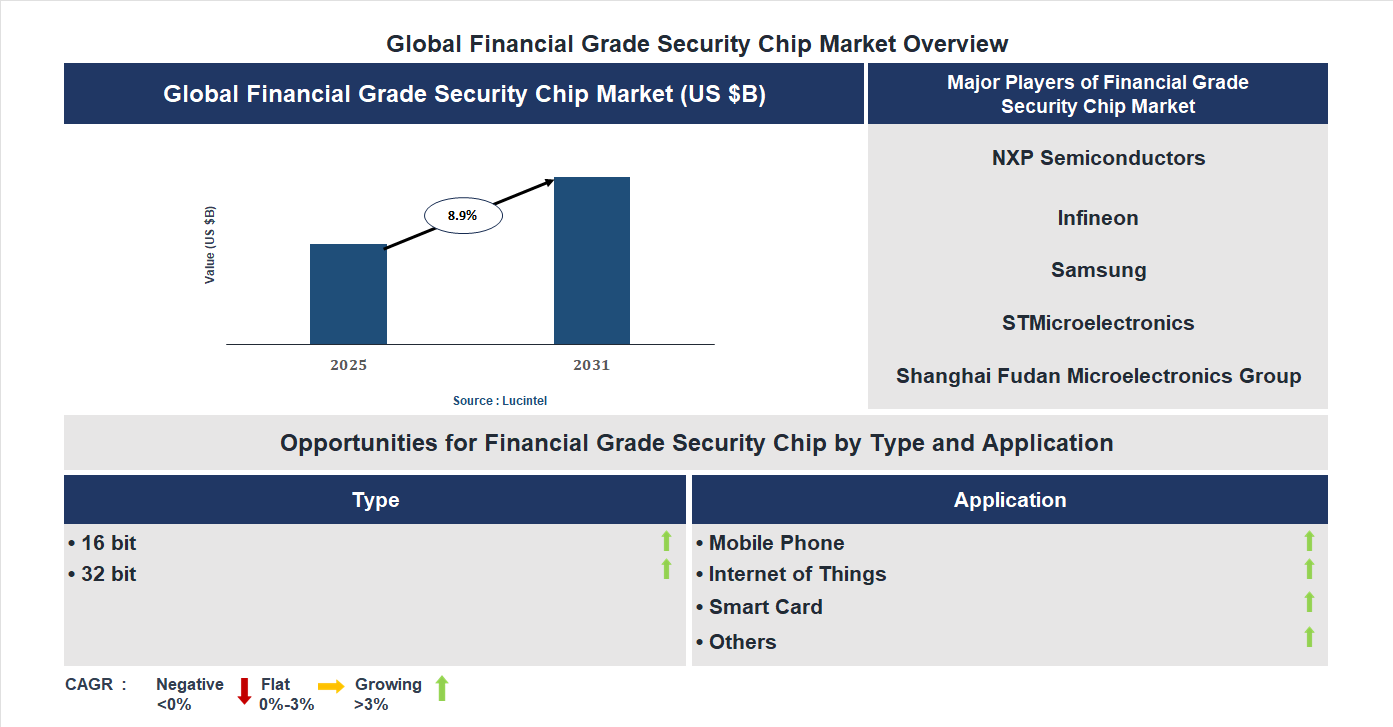 Global Financial Grade Security Chip Market Overview

Global Financial Grade Security Chip Market (US $B)

Value (US $B)

8.9%

2025

2031

Source : Lucintel

Major Players of Financial Grade Security Chip Market

NXP Semiconductors

Infineon

Samsung

STMicroelectronics

Shanghai Fudan Microelectronics Group

Opportunities for Financial Grade Security Chip by Type and Application

Type

• 16 bit
• 32 bit

Application

• Mobile Phone
• Internet of Things
• Smart Card
• Others

CAGR : Negative <0% Flat 0%-3% Growing >3%